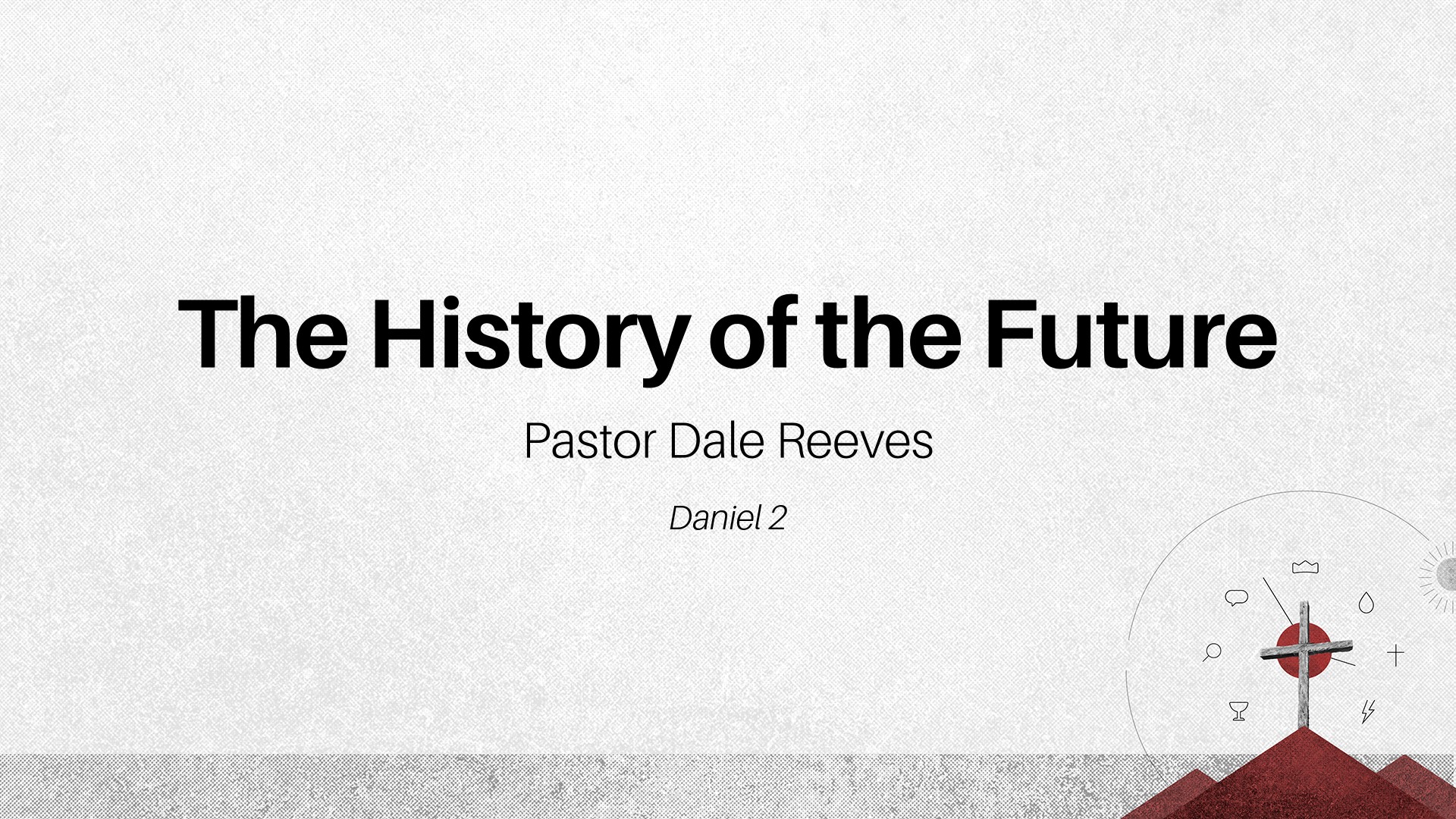 The History of the Future

Pastor Dale Reeves

Daniel 2